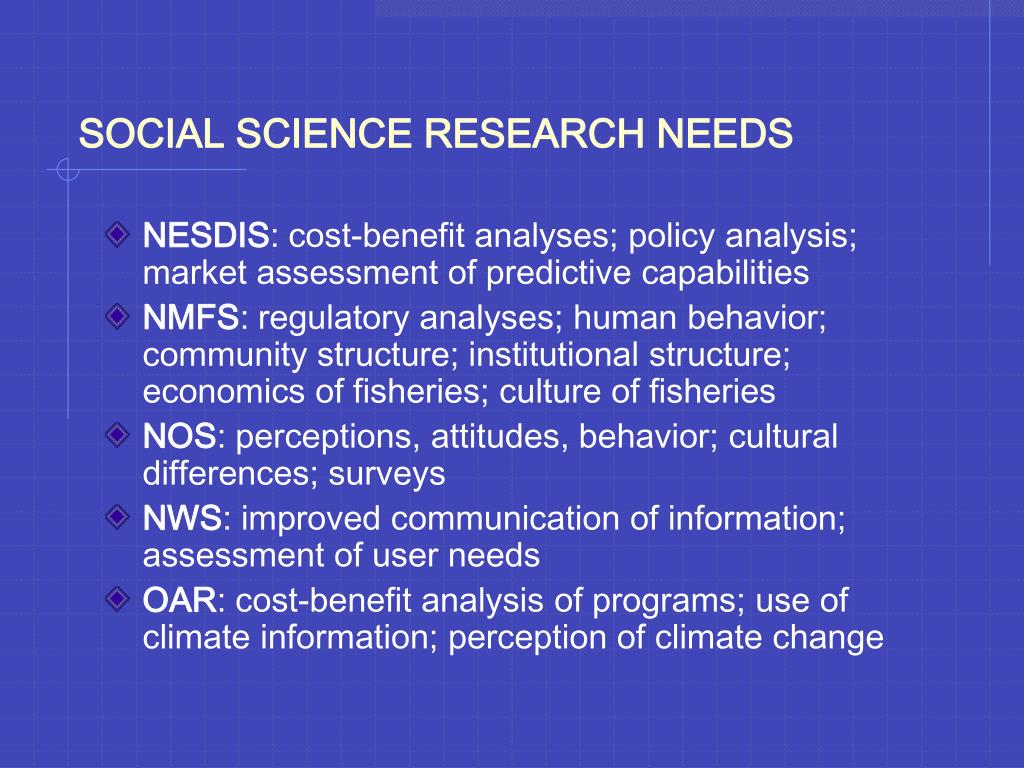 SOCIAL SCIENCE RESEARCH NEEDS

NESDIS: cost-benefit analyses; policy analysis; market assessment of predictive capabilities

NMFS: regulatory analyses; human behavior; community structure; institutional structure; economics of fisheries; culture of fisheries

NOS: perceptions, attitudes, behavior; cultural differences; surveys

NWS: improved communication of information; assessment of user needs

OAR: cost-benefit analysis of programs; use of climate information; perception of climate change